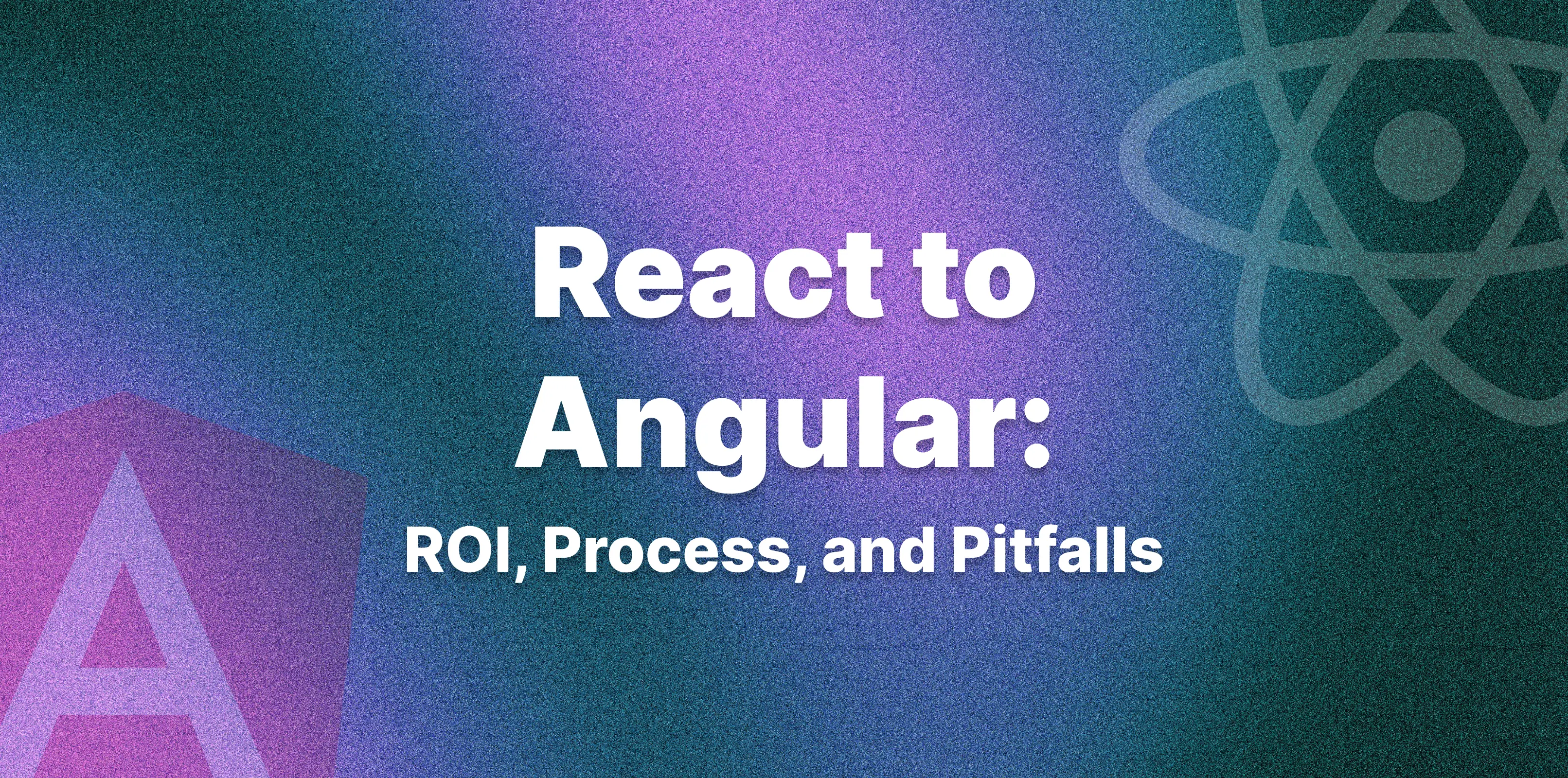 React to Angular:

ROI, Process, and Pitfalls